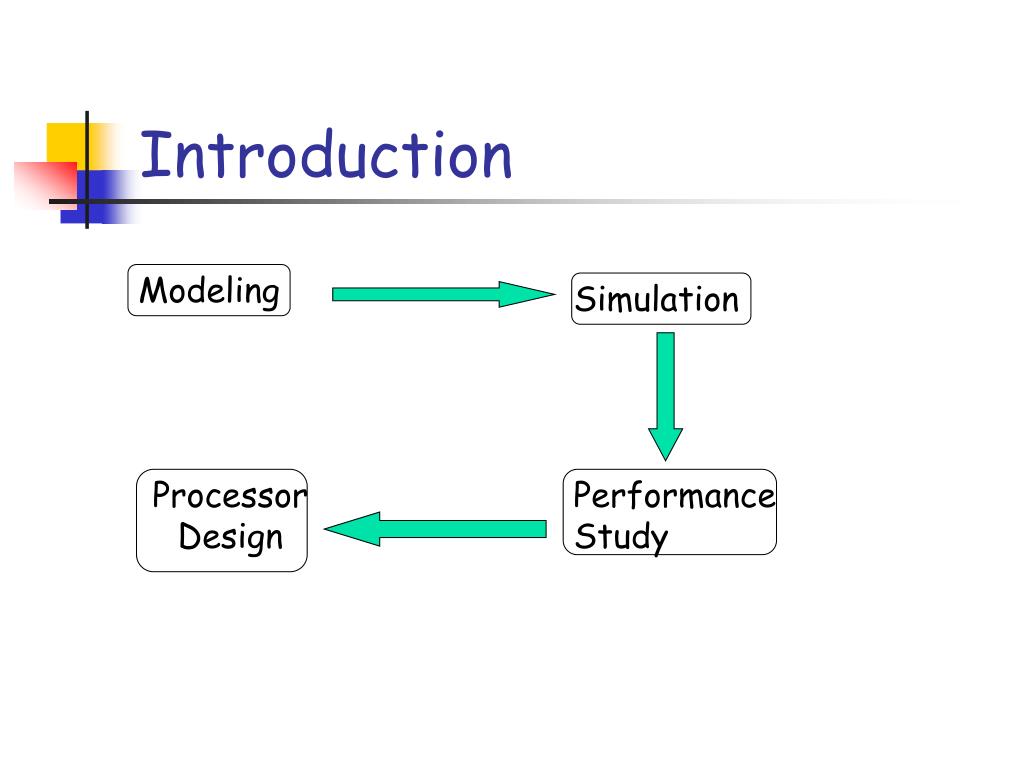 Introduction

Modeling

Simulation

Performance Study

Processor Design